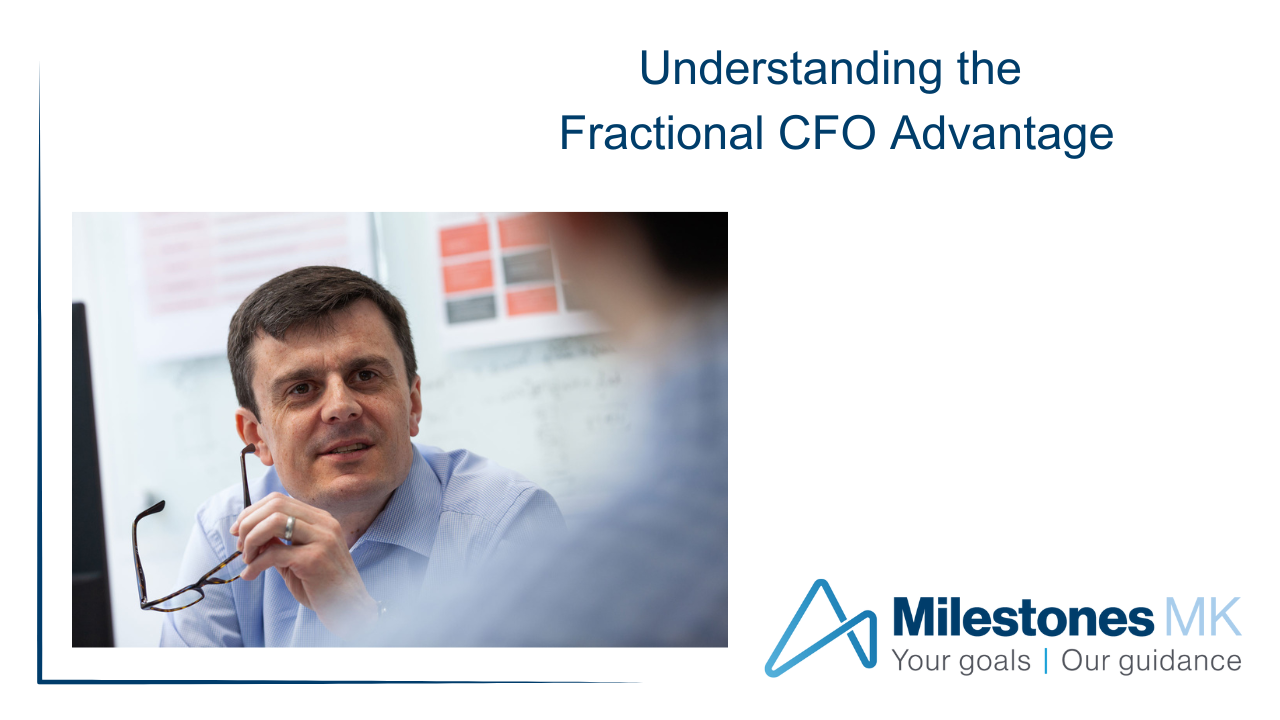 Understanding the
Fractional CFO Advantage

Milestones MK
Your goals | Our guidance